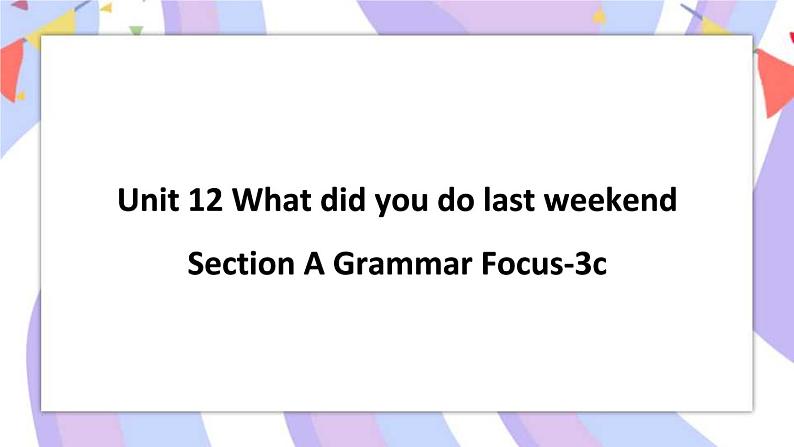 Unit 12 What did you do last weekend

Section A Grammar Focus-3c